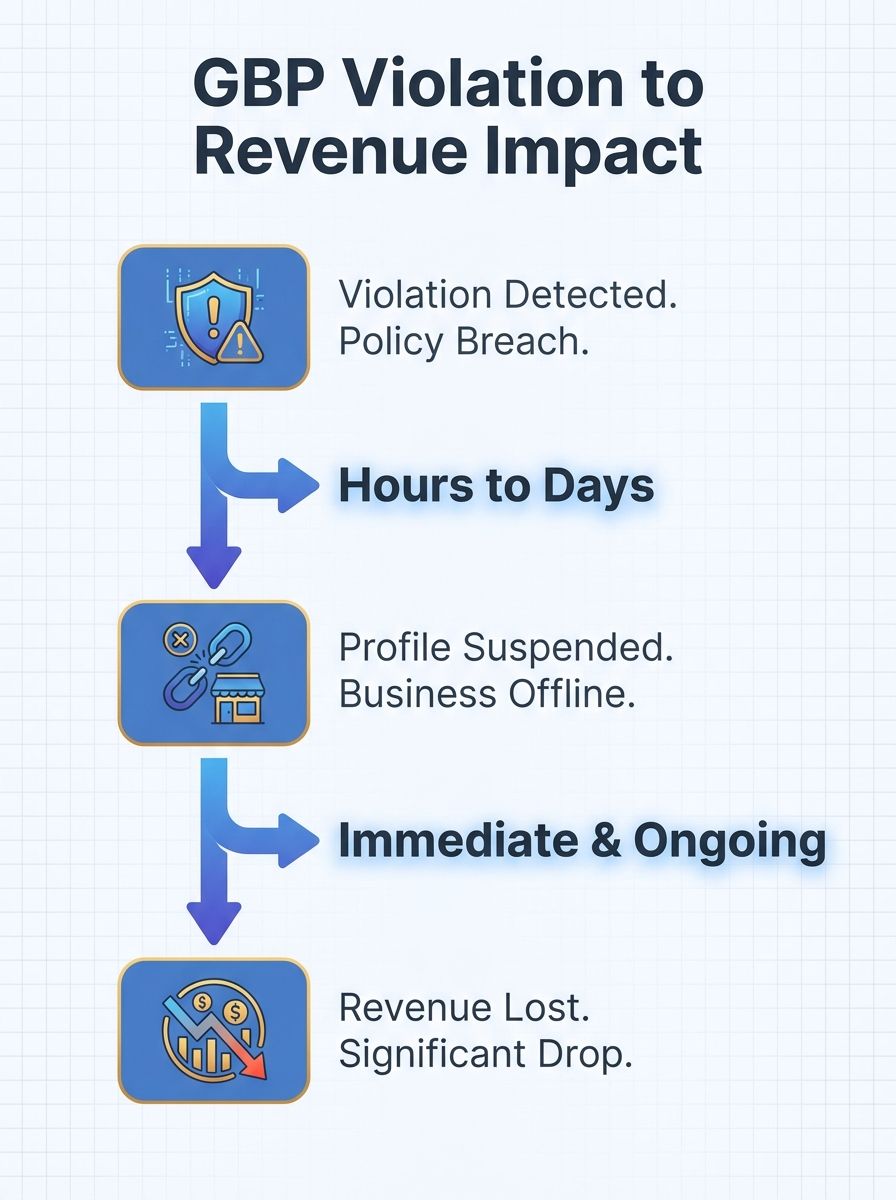 GBP Violation to Revenue Impact

Violation Detected. Policy Breach.

Hours to Days

Profile Suspended. Business Offline.

Immediate & Ongoing

Revenue Lost. Significant Drop.